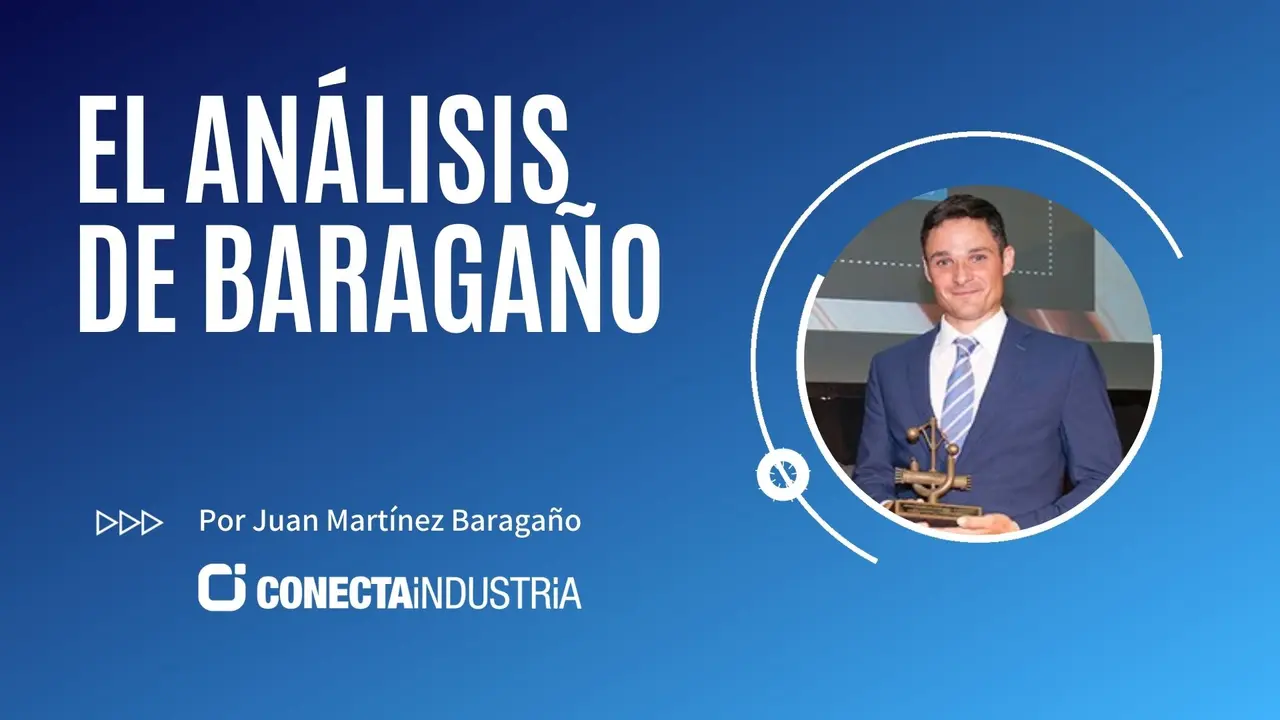 EL ANÁLISIS DE BARAGAÑO

Por Juan Martínez Baragaño

CONECTAiNDUSTRiA